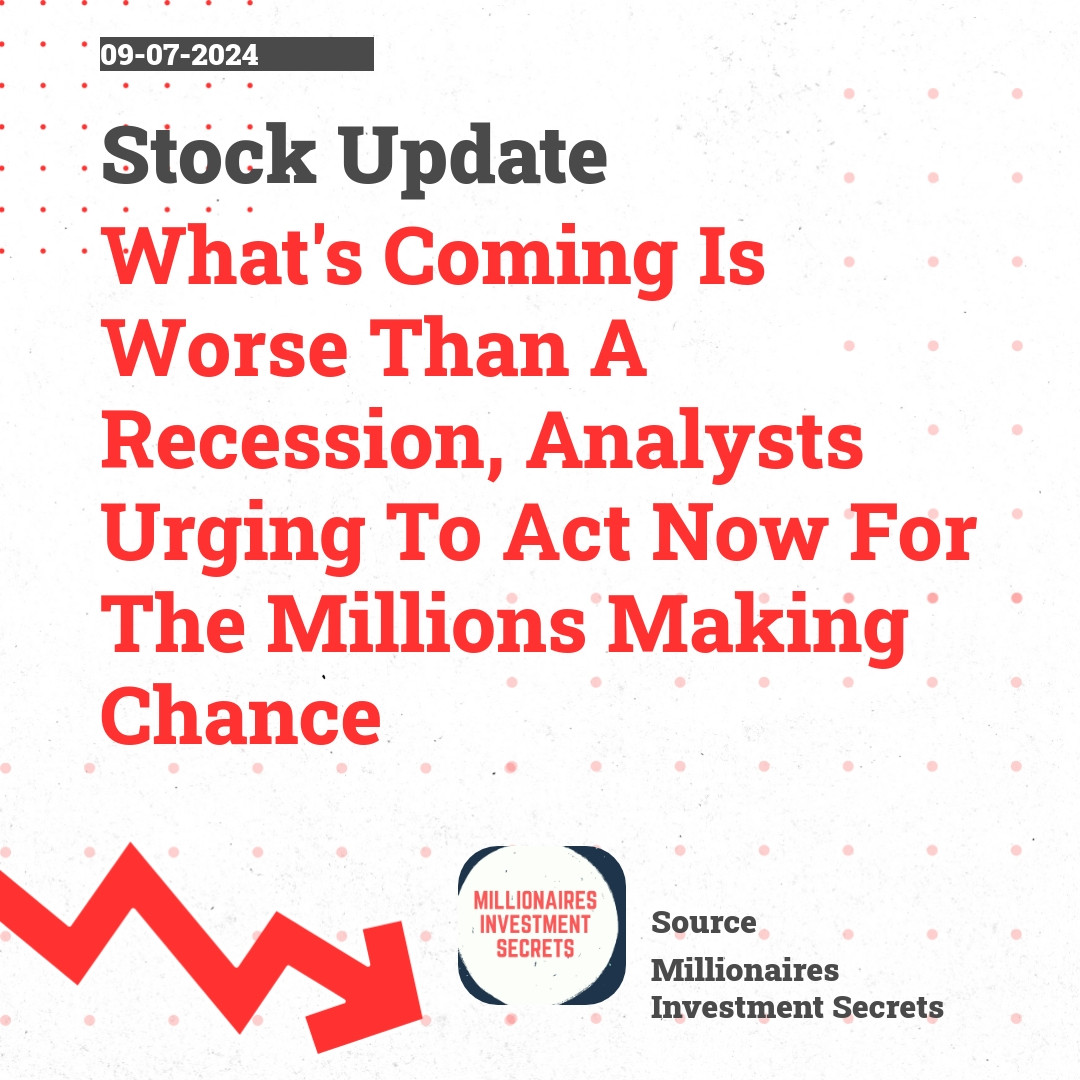 09-07-2024

Stock Update

What's Coming Is Worse Than A Recession, Analysts Urging To Act Now For The Millions Making Chance

MILLIONAIRES INVESTMENT SECRETS

Source

Millionaires Investment Secrets